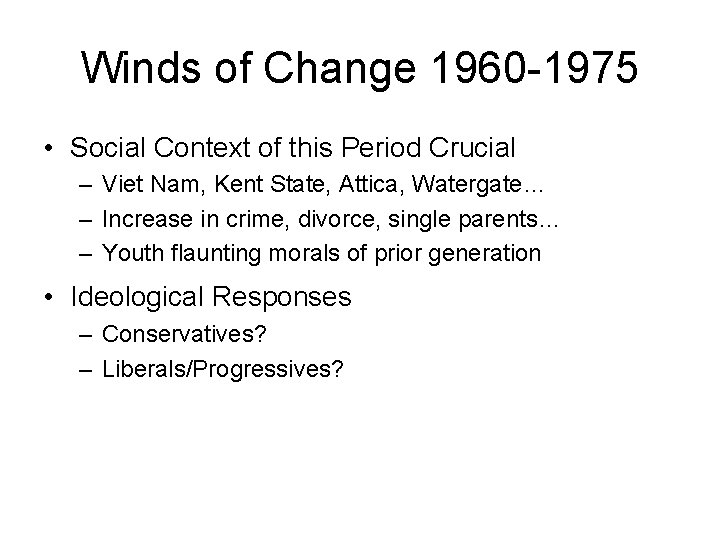 Winds of Change 1960-1975

• Social Context of this Period Crucial
– Viet Nam, Kent State, Attica, Watergate…
– Increase in crime, divorce, single parents…
– Youth flaunting morals of prior generation

• Ideological Responses
– Conservatives?
– Liberals/Progressives?